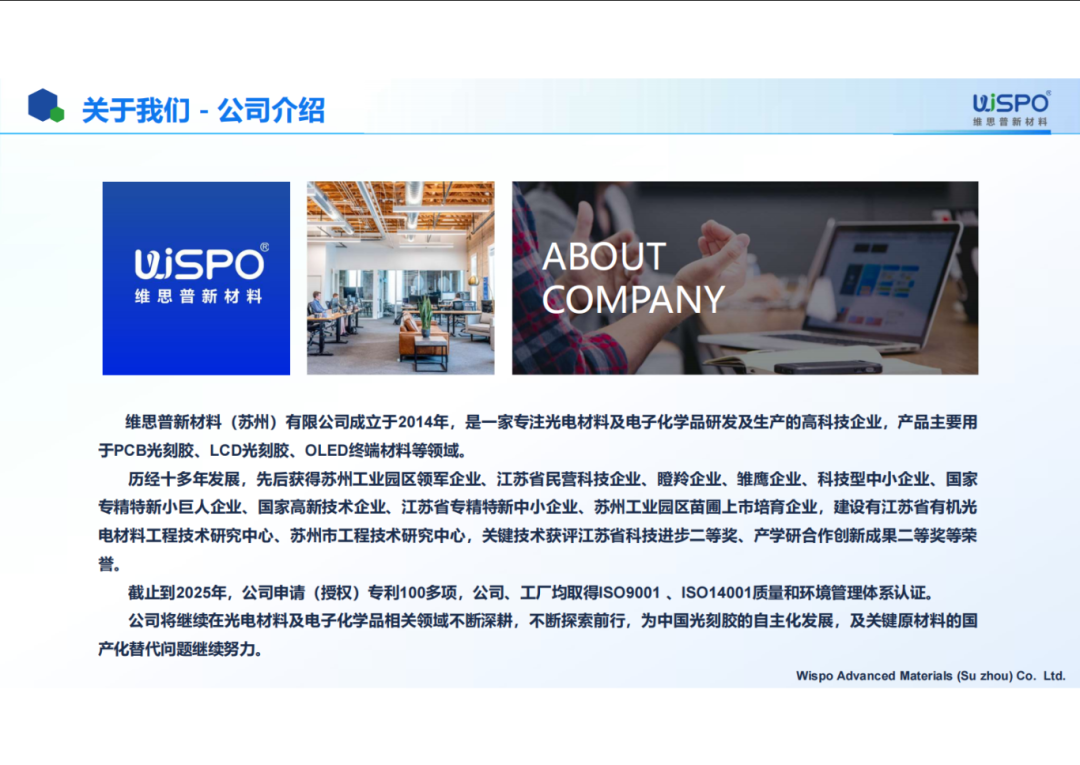 关于我们 - 公司介绍

WiSPO®
维思普新材料

WiSPO®
维思普新材料

ABOUT COMPANY

维思普新材料（苏州）有限公司成立于2014年，是一家专注光电材料及电子化学品研发及生产的高科技企业，产品主要用于PCB光刻胶、LCD光刻胶、OLED终端材料等领域。

历经十多年发展，先后获得苏州工业园区领军企业、江苏省民营科技企业、瞪羚企业、雏鹰企业、科技型中小企业、国家专精特新小巨人企业、国家高新技术企业、江苏省专精特新中小企业、苏州工业园区苗圃上市培育企业，建设有江苏省有机光电材料工程技术研究中心、苏州市工程技术研究中心，关键技术获评江苏省科技进步二等奖、产学研合作创新成果二等奖等荣誉。

截止到2025年，公司申请（授权）专利100多项，公司、工厂均取得ISO9001 、ISO14001质量和环境管理体系认证。

公司将继续在光电材料及电子化学品相关领域不断深耕，不断探索前行，为中国光刻胶的自主化发展，及关键原材料的国产化替代问题继续努力。

Wispo Advanced Materials (Su zhou) Co. Ltd.